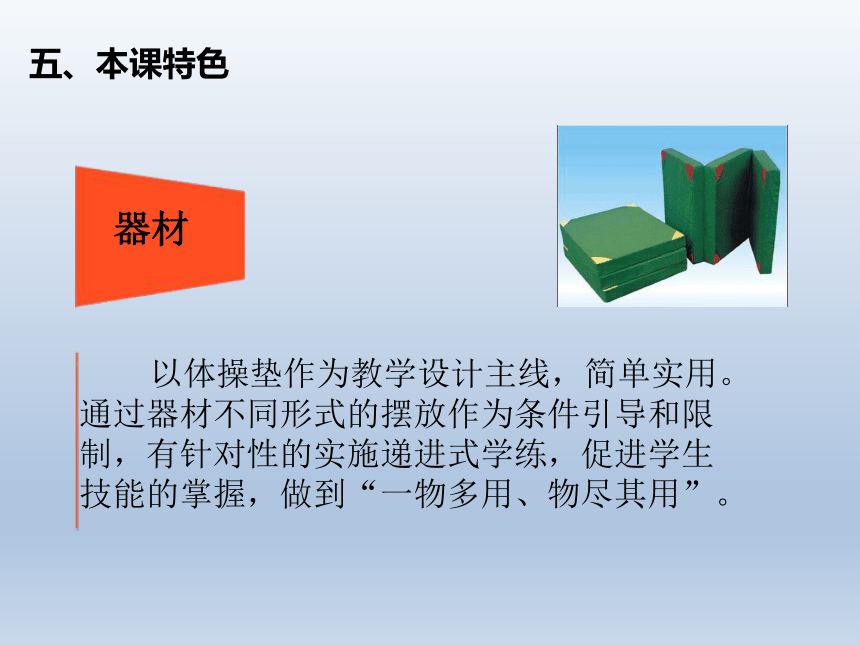 五、本课特色

器材

以体操垫作为教学设计主线，简单实用。通过器材不同形式的摆放作为条件引导和限制，有针对性的实施递进式学练，促进学生技能的掌握，做到“一物多用、物尽其用”。